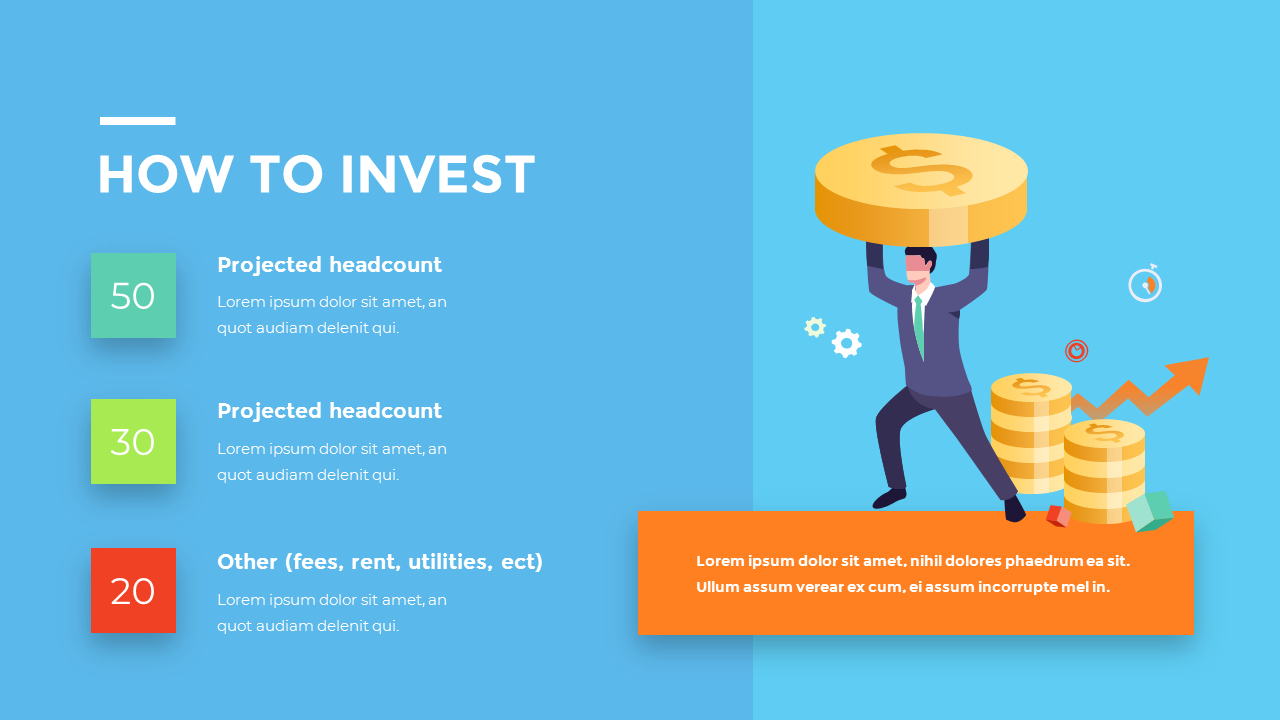 HOW TO INVEST

50

Projected headcount

Lorem ipsum dolor sit amet, an quot audiam delenit qui.

30

Projected headcount

Lorem ipsum dolor sit amet, an quot audiam delenit qui.

20

Other (fees, rent, utilities, ect)

Lorem ipsum dolor sit amet, an quot audiam delenit qui.

Lorem ipsum dolor sit amet, nihil dolores phaedrum ea sit. Ullum assum verear ex cum, ei assum incorrupte mel in.